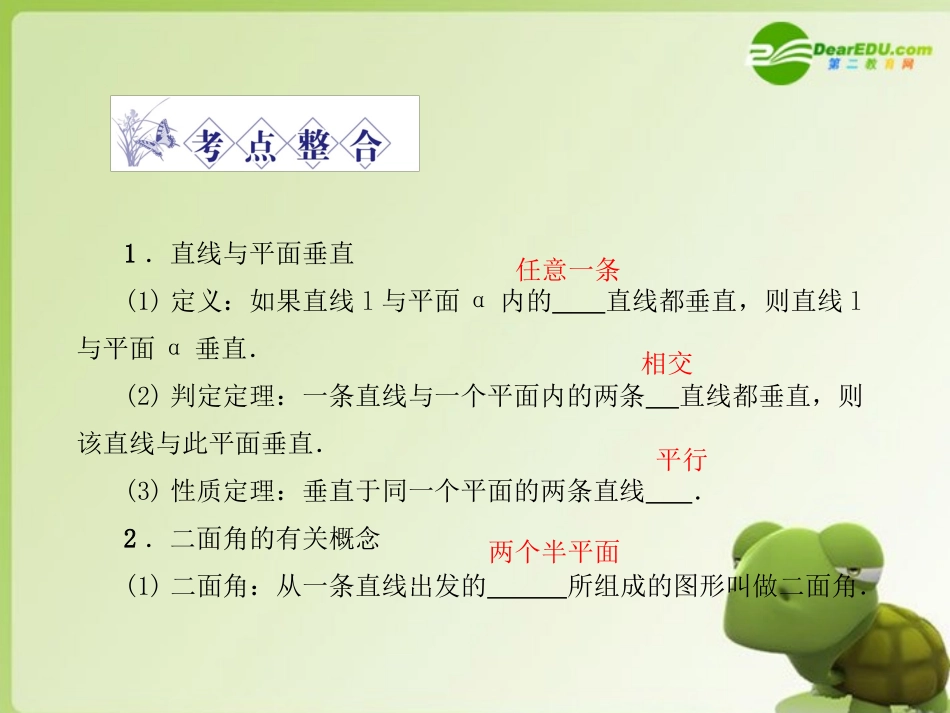 DearEDU.com
第二教育网

考点整合

1．直线与平面垂直

任意一条

(1) 定义：如果直线 l 与平面 α 内的____直线都垂直，则直线 l 与平面 α 垂直．

相交

(2) 判定定理：一条直线与一个平面内的两条__直线都垂直，则该直线与此平面垂直．

平行

(3) 性质定理：垂直于同一个平面的两条直线____．

2．二面角的有关概念

两个半平面

(1) 二面角：从一条直线出发的______所组成的图形叫做二面角．